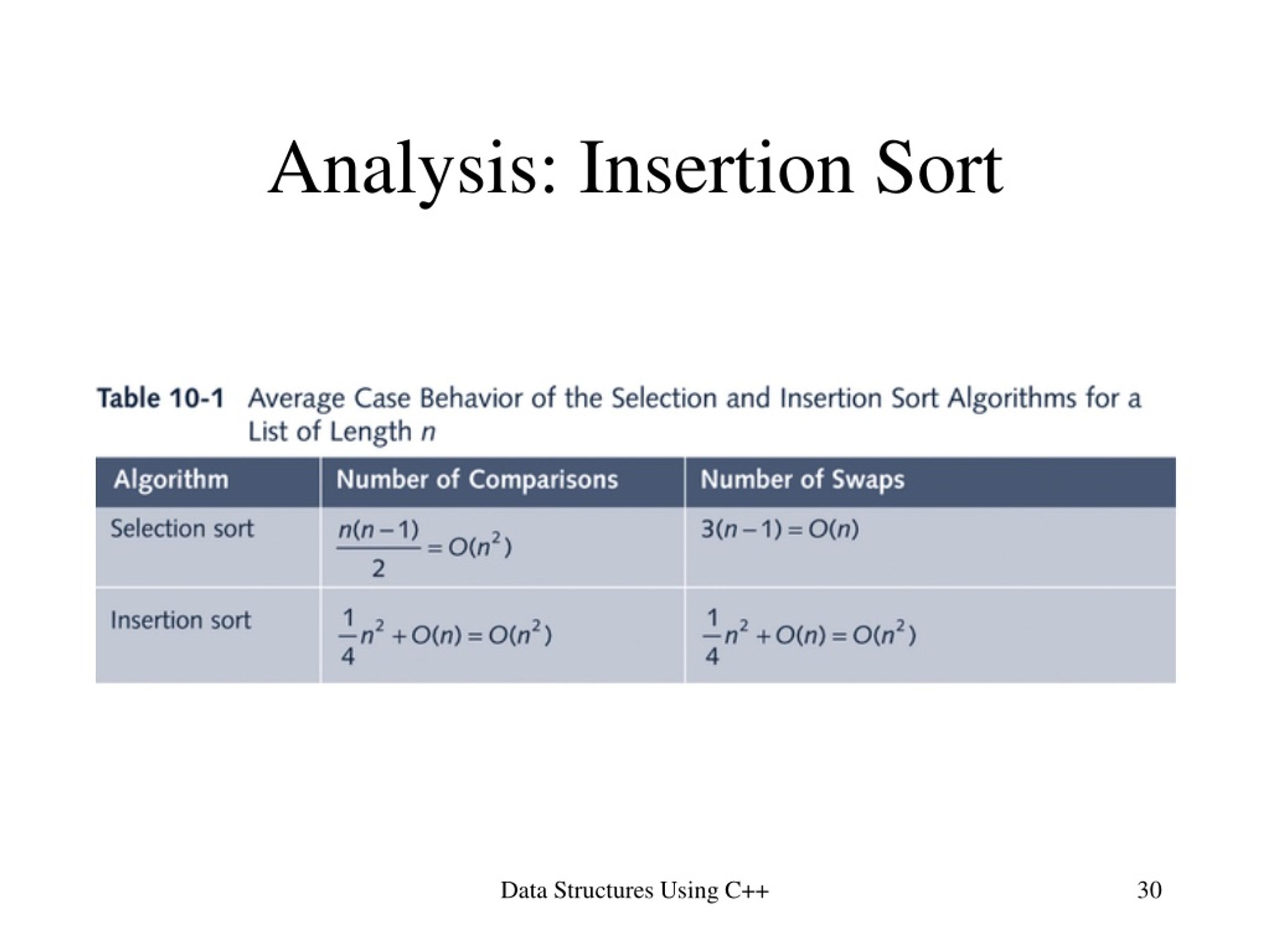 Analysis: Insertion Sort

Table 10-1 Average Case Behavior of the Selection and Insertion Sort Algorithms for a List of Length $n$

| Algorithm | Number of Comparisons | Number of Swaps |
|---|---|---|
| Selection sort | $\frac{n(n-1)}{2} = O(n^2)$ | $3(n-1) = O(n)$ |
| Insertion sort | $\frac{1}{4}n^2 + O(n) = O(n^2)$ | $\frac{1}{4}n^2 + O(n) = O(n^2)$ |

Data Structures Using C++

30